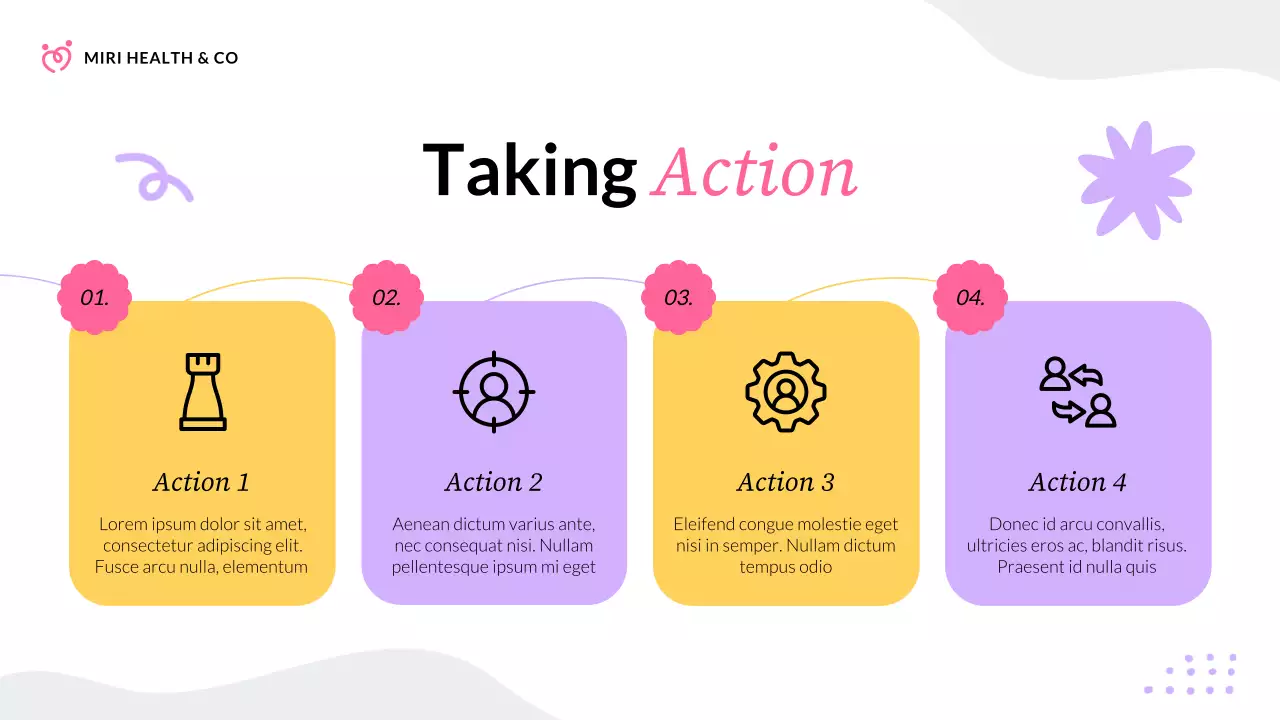 MIRI HEALTH & CO

Taking Action

01.

Action 1

Lorem ipsum dolor sit amet, consectetur adipiscing elit. Fusce arcu nulla, elementum

02.

Action 2

Aenean dictum varius ante, nec consequat nisi. Nullam pellentesque ipsum mi eget

03.

Action 3

Eleifend congue molestie eget nisi in semper. Nullam dictum tempus odio

04.

Action 4

Donec id arcu convallis, ultricies eros ac, blandit risus. Praesent id nulla quis